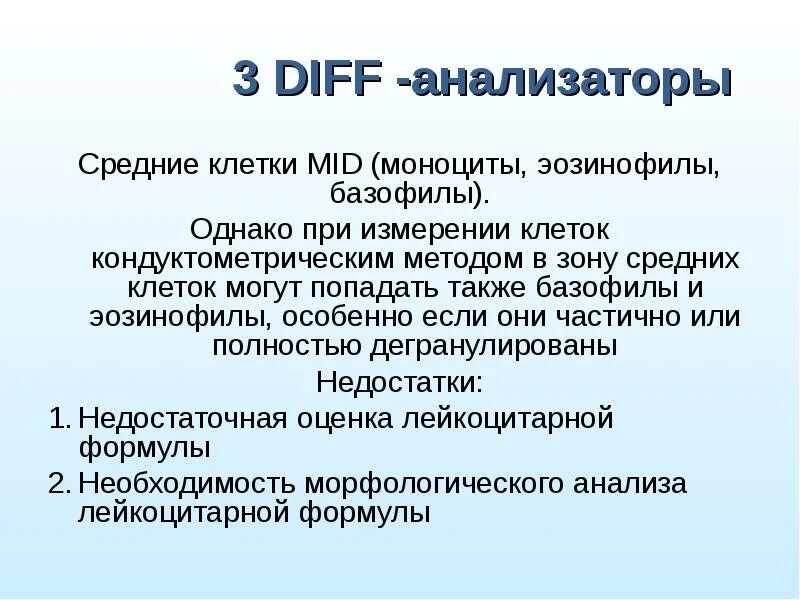 3 DIFF -анализаторы

Средние клетки MID (моноциты, эозинофилы, базофилы).

Однако при измерении клеток кондуктометрическим методом в зону средних клеток могут попадать также базофилы и эозинофилы, особенно если они частично или полностью дегранулированы

Недостатки:

1. Недостаточная оценка лейкоцитарной формулы
2. Необходимость морфологического анализа лейкоцитарной формулы